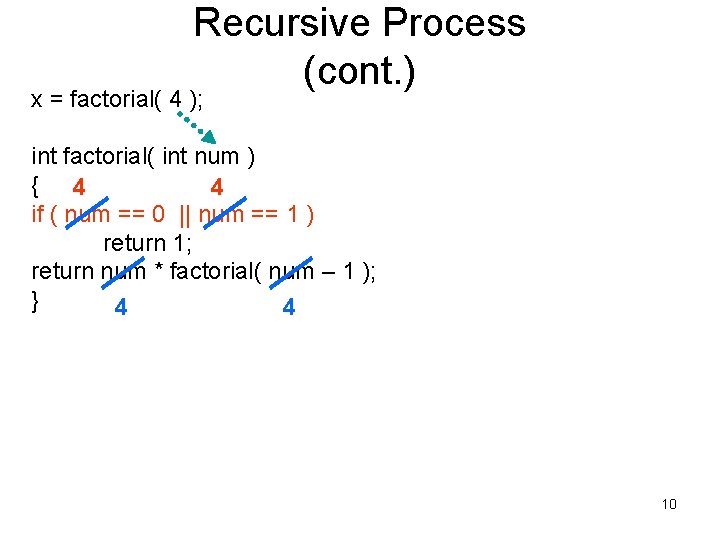 Recursive Process (cont.)

x = factorial( 4 );

int factorial( int num )
{ 4 4
if ( num == 0 || num == 1 )
return 1;
return num * factorial( num – 1 );
} 4 4

10